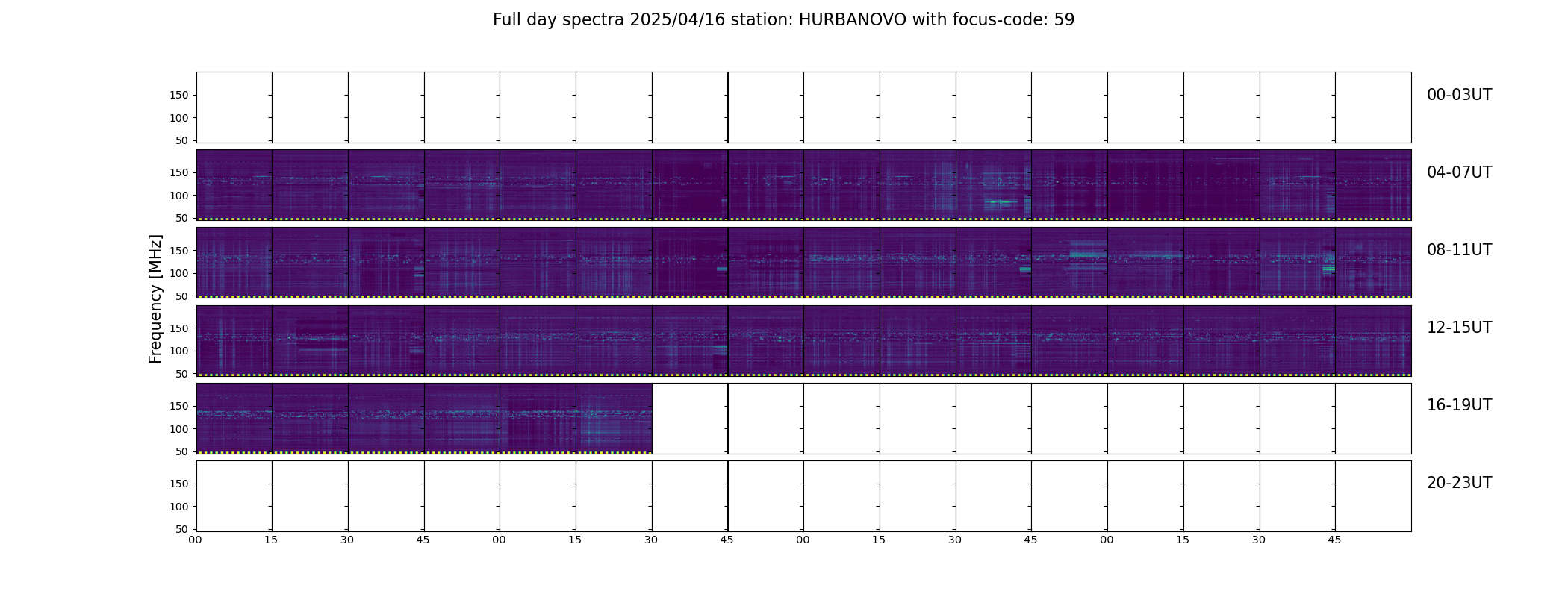 Full day spectra 2025/04/16 station: HURBANOVO with focus-code: 59

Frequency [MHz]

150
100
50
00-03UT

150
100
50
04-07UT

150
100
50
08-11UT

150
100
50
12-15UT

150
100
50
16-19UT

150
100
50
20-23UT

00 15 30 45 00 15 30 45 00 15 30 45 00 15 30 45